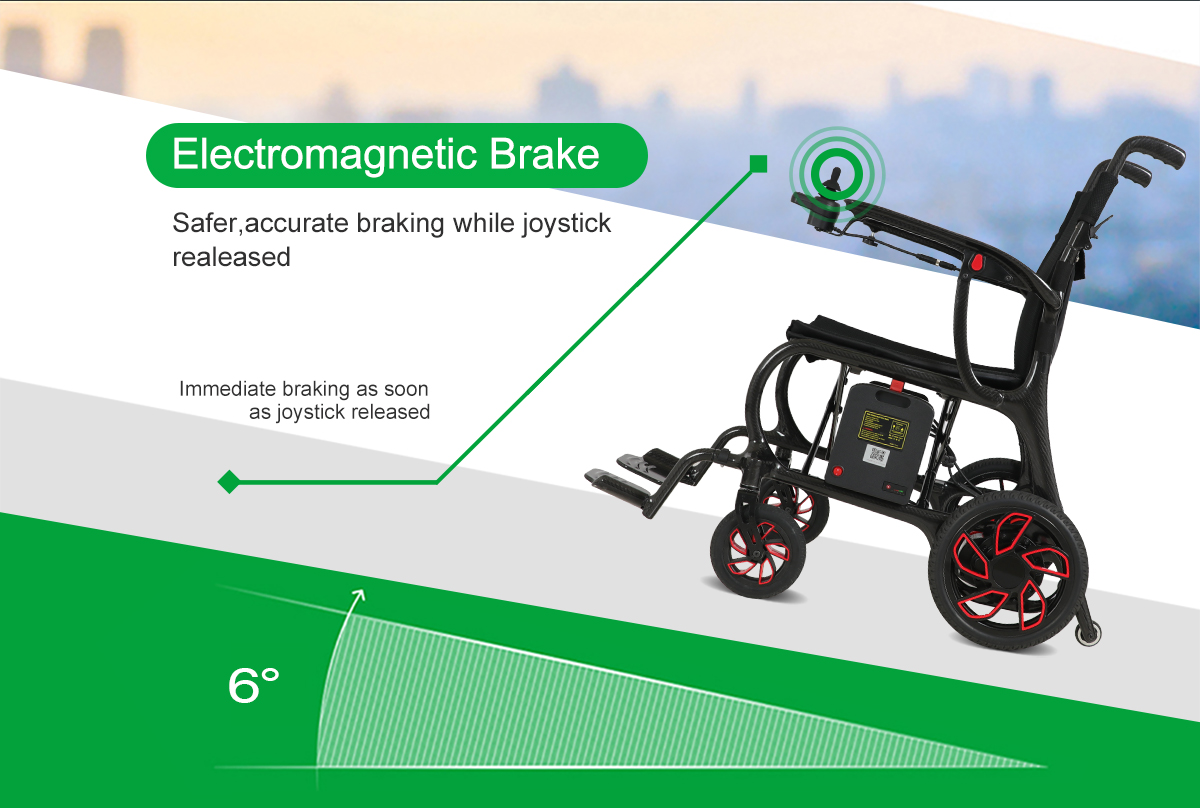 Electromagnetic Brake

Safer,accurate braking while joystick realeased

Immediate braking as soon as joystick released

6°